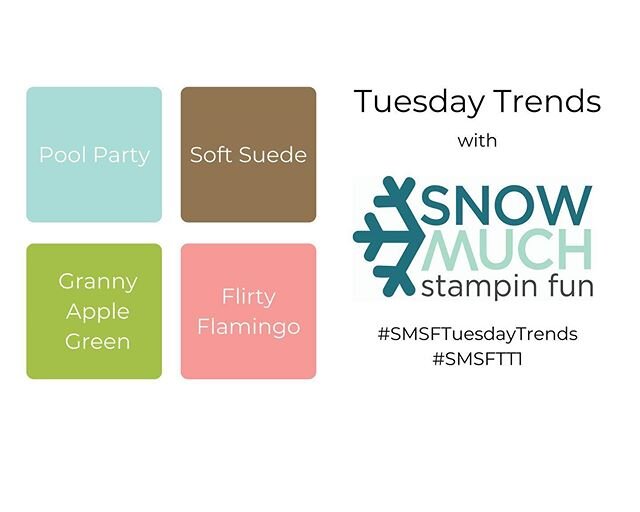 Pool Party

Soft Suede

Granny Apple Green

Flirty Flamingo

Tuesday Trends

with

SNOW MUCH stampin fun

#SMSFTuesdayTrends
#SMSFTT1